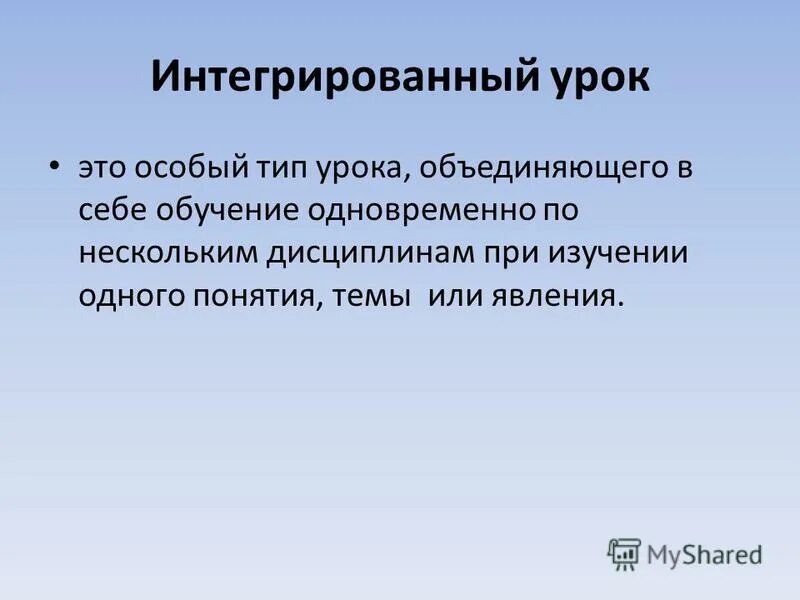 Интегрированный урок

• это особый тип урока, объединяющего в себе обучение одновременно по нескольким дисциплинам при изучении одного понятия, темы  или явления.

MyShared